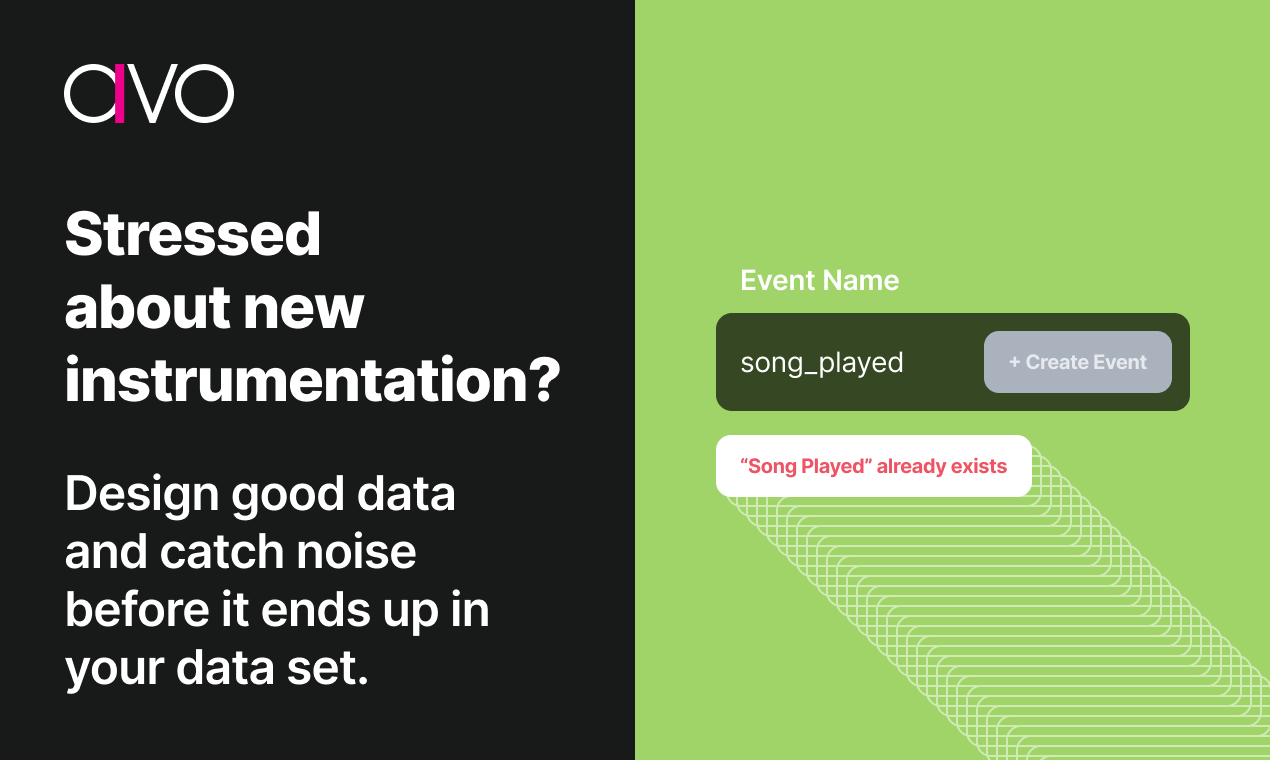 avo

Stressed about new instrumentation?

Design good data and catch noise before it ends up in your data set.

Event Name

song_played

+ Create Event

“Song Played” already exists